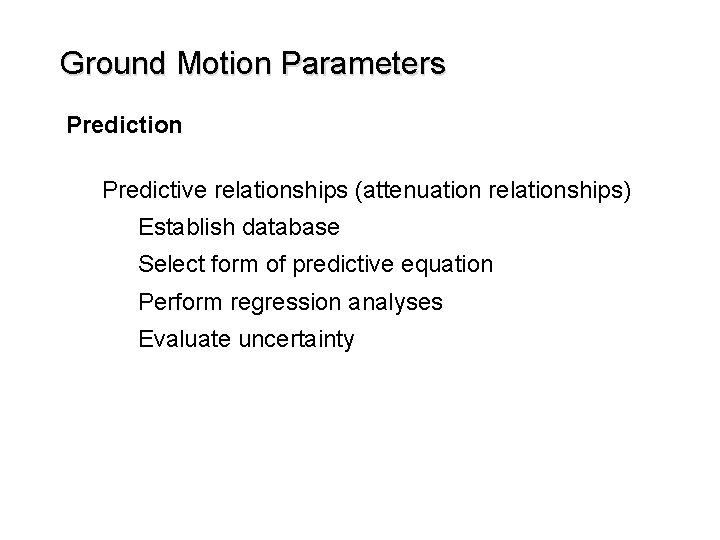 Ground Motion Parameters

Prediction

Predictive relationships (attenuation relationships)

Establish database

Select form of predictive equation

Perform regression analyses

Evaluate uncertainty